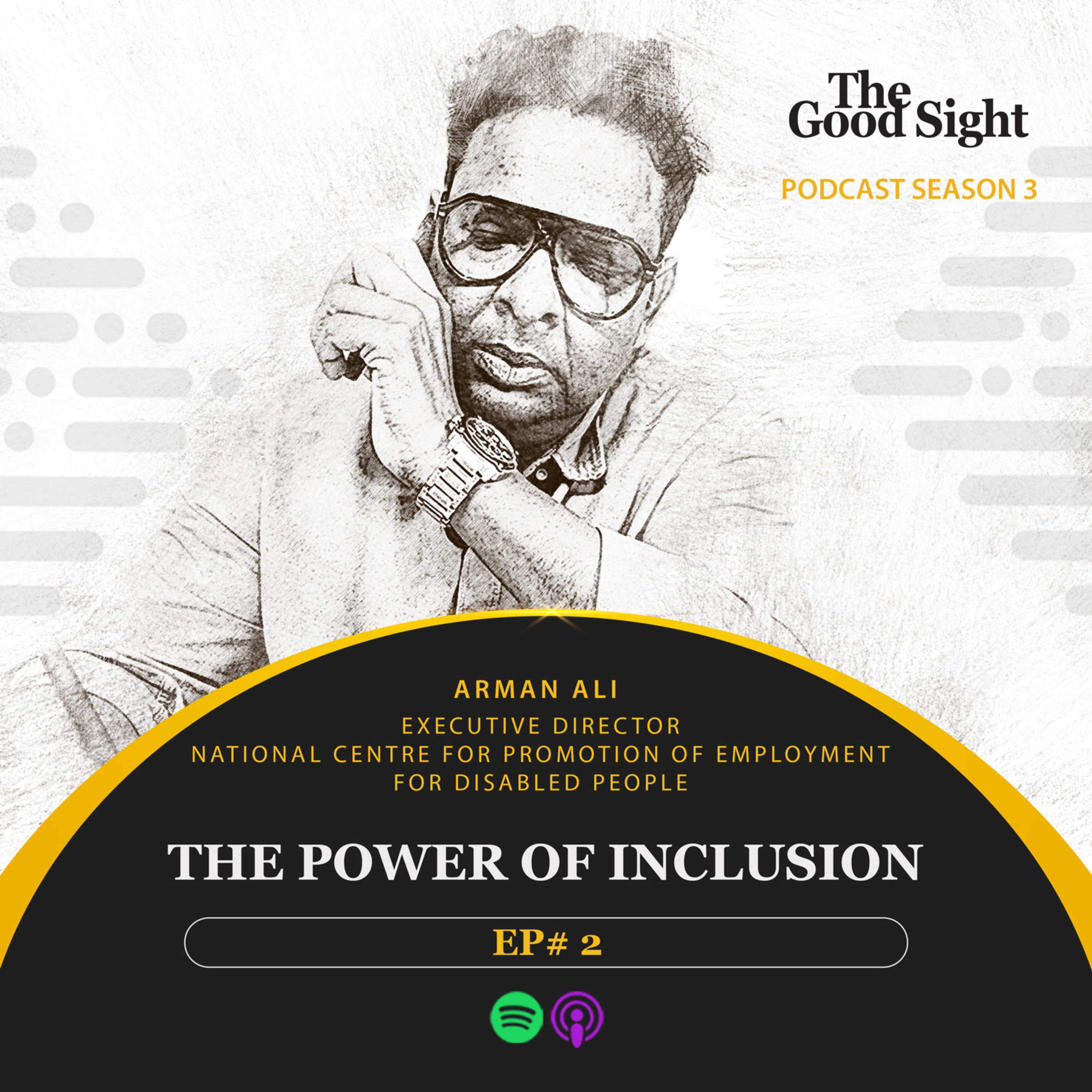 The Good Sight

PODCAST SEASON 3

ARMAN ALI

EXECUTIVE DIRECTOR
NATIONAL CENTRE FOR PROMOTION OF EMPLOYMENT FOR DISABLED PEOPLE

THE POWER OF INCLUSION

EP# 2